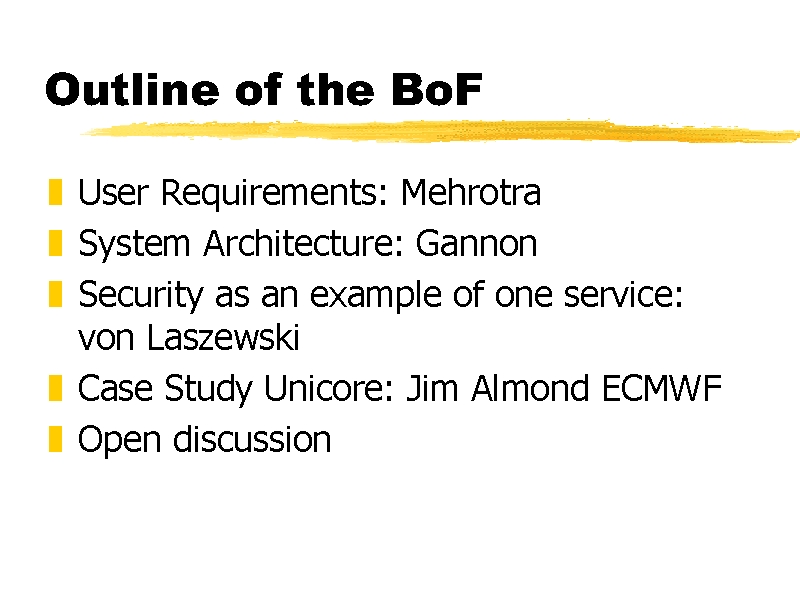 Outline of the BoF

User Requirements: Mehrotra
System Architecture: Gannon
Security as an example of one service: von Laszewski
Case Study Unicore: Jim Almond ECMWF
Open discussion